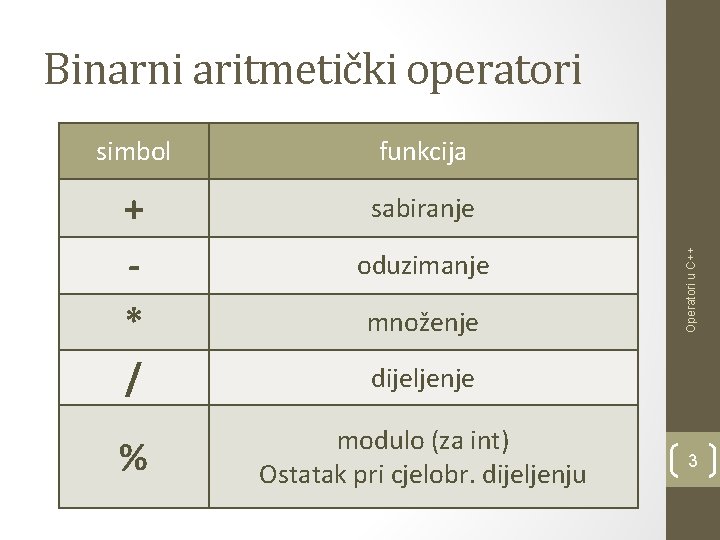 Binarni aritmetički operatori

| simbol | funkcija |
|---|---|
| + | sabiranje |
| - | oduzimanje |
| * | množenje |
| / | dijeljenje |
| % | modulo (za int) Ostatak pri cjelobr. dijeljenju |

Operatori u C++

3